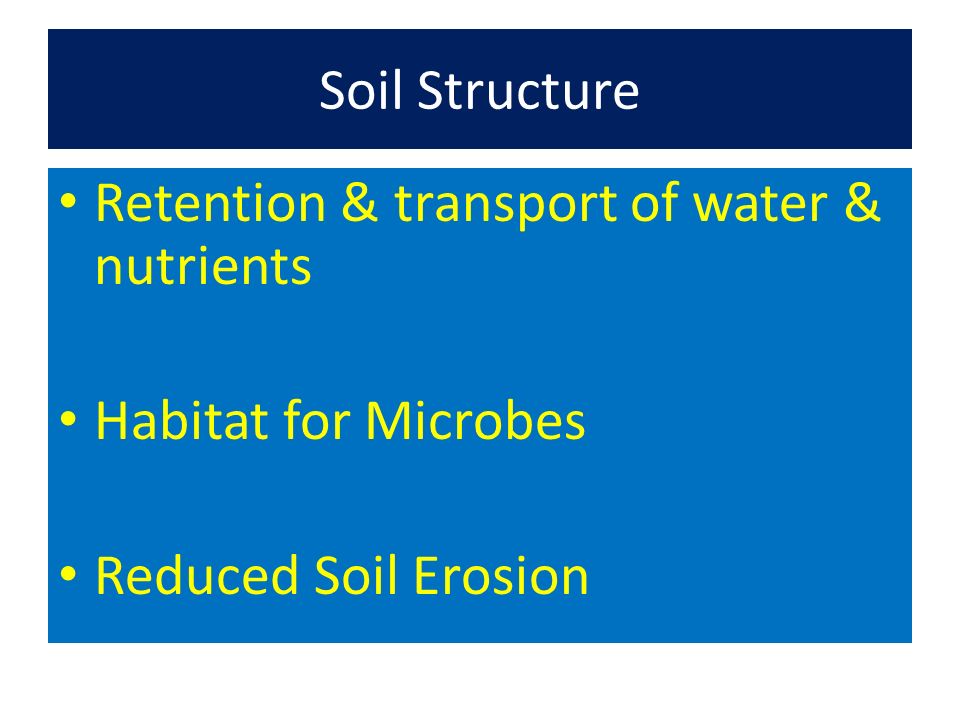 Soil Structure

• Retention & transport of water & nutrients

• Habitat for Microbes

• Reduced Soil Erosion